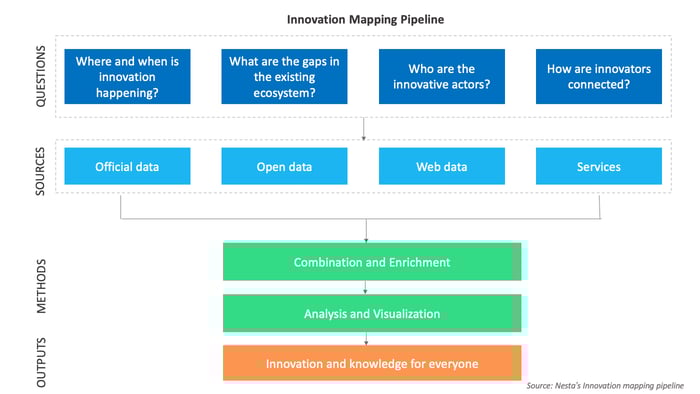 Innovation Mapping Pipeline

QUESTIONS

Where and when is innovation happening?

What are the gaps in the existing ecosystem?

Who are the innovative actors?

How are innovators connected?

SOURCES

Official data

Open data

Web data

Services

METHODS

Combination and Enrichment

Analysis and Visualization

OUTPUTS

Innovation and knowledge for everyone

Source: Nesta's Innovation mapping pipeline